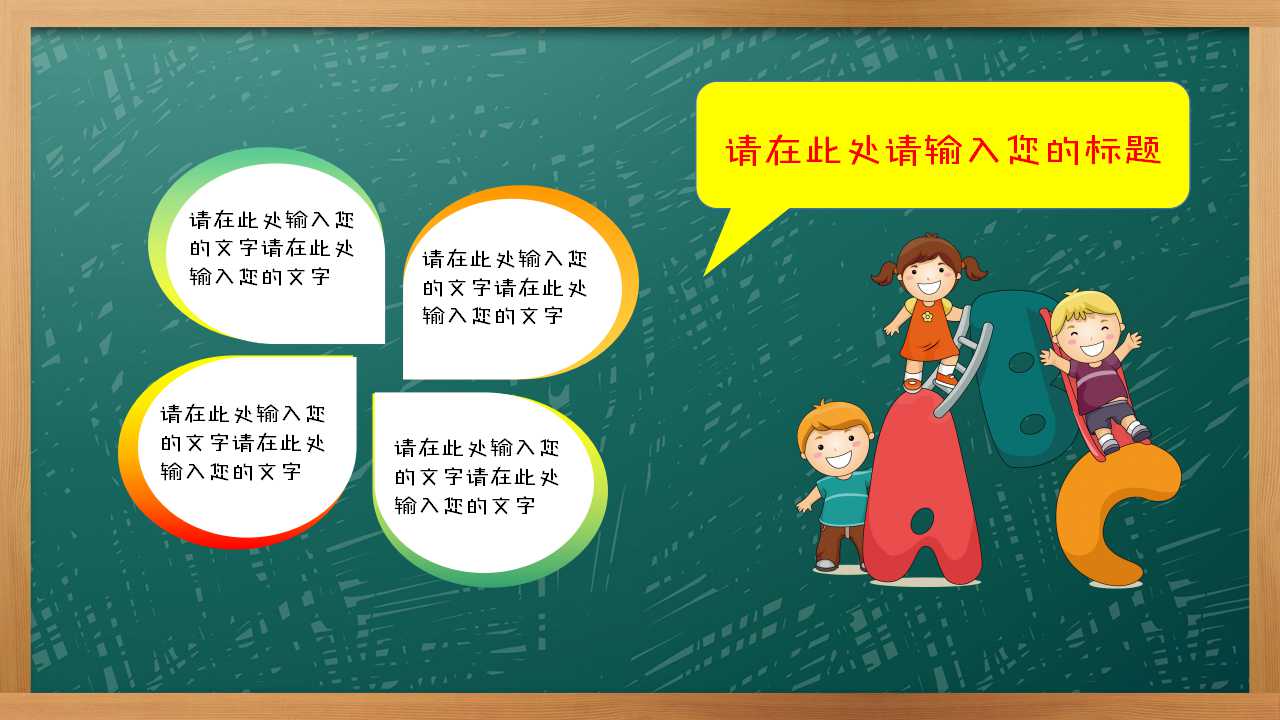 请在此处请输入您的标题

请在此处输入您的文字请在此处输入您的文字

请在此处输入您的文字请在此处输入您的文字

请在此处输入您的文字请在此处输入您的文字

请在此处输入您的文字请在此处输入您的文字